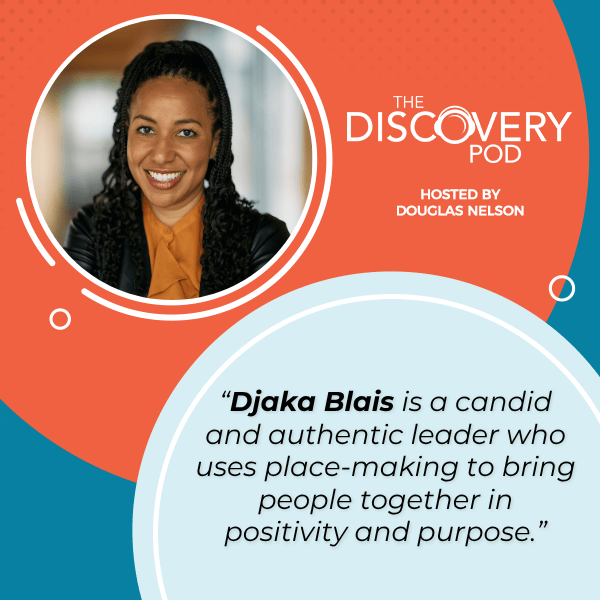 THE DISCOVERY POD

HOSTED BY DOUGLAS NELSON

“Djaka Blais is a candid and authentic leader who uses place-making to bring people together in positivity and purpose.”